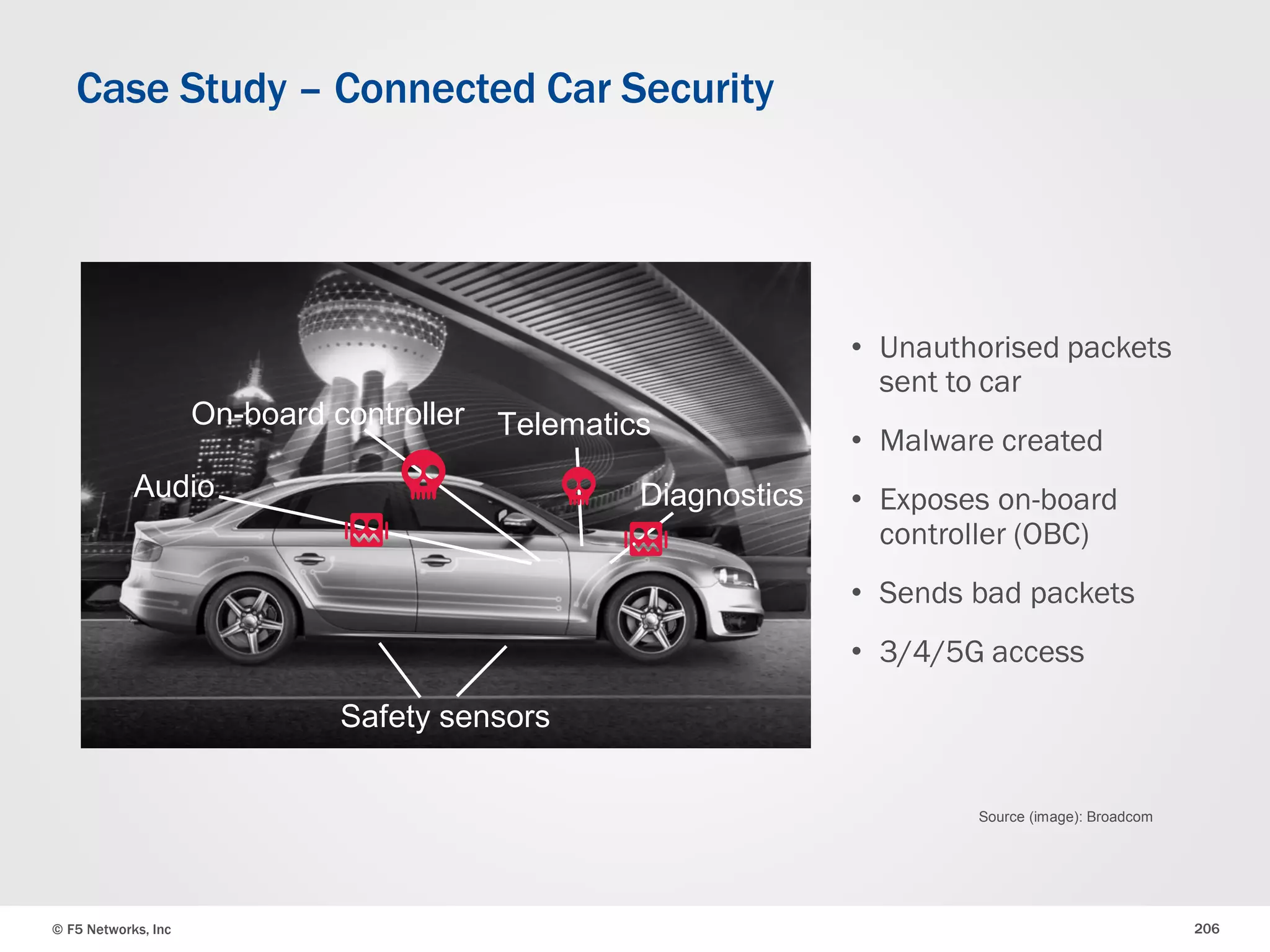 Case Study – Connected Car Security

On-board controller
Telematics
Audio
Diagnostics
Safety sensors

• Unauthorised packets sent to car
• Malware created
• Exposes on-board controller (OBC)
• Sends bad packets
• 3/4/5G access

Source (image): Broadcom

© F5 Networks, Inc

206